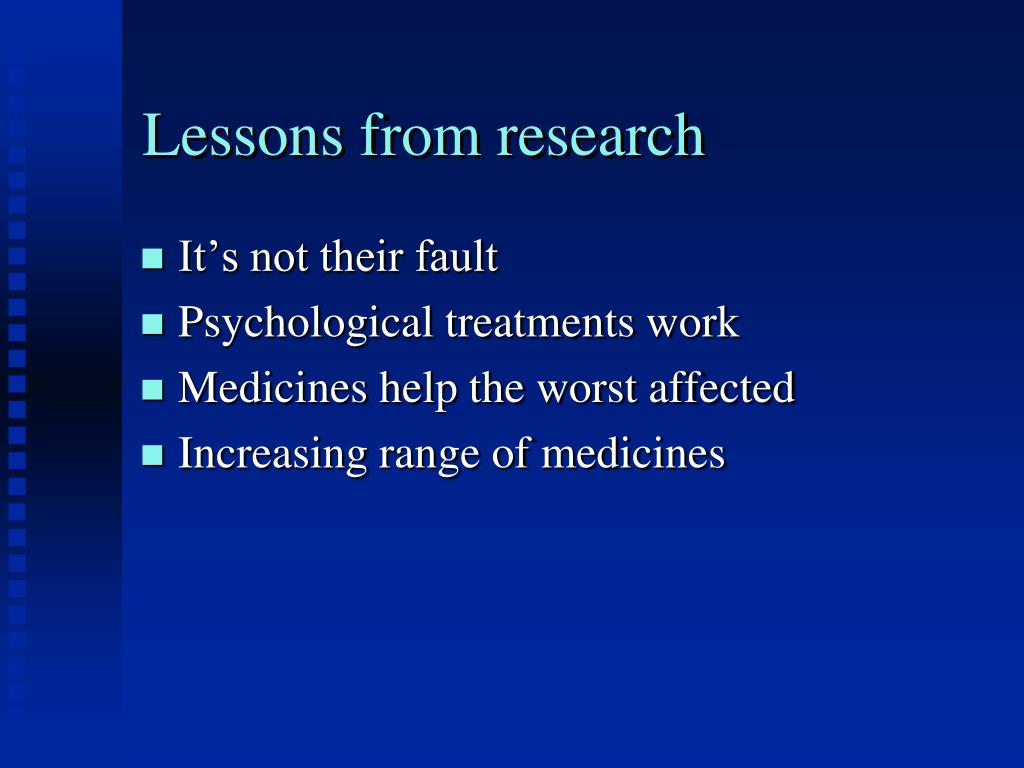 Lessons from research

- It’s not their fault
- Psychological treatments work
- Medicines help the worst affected
- Increasing range of medicines